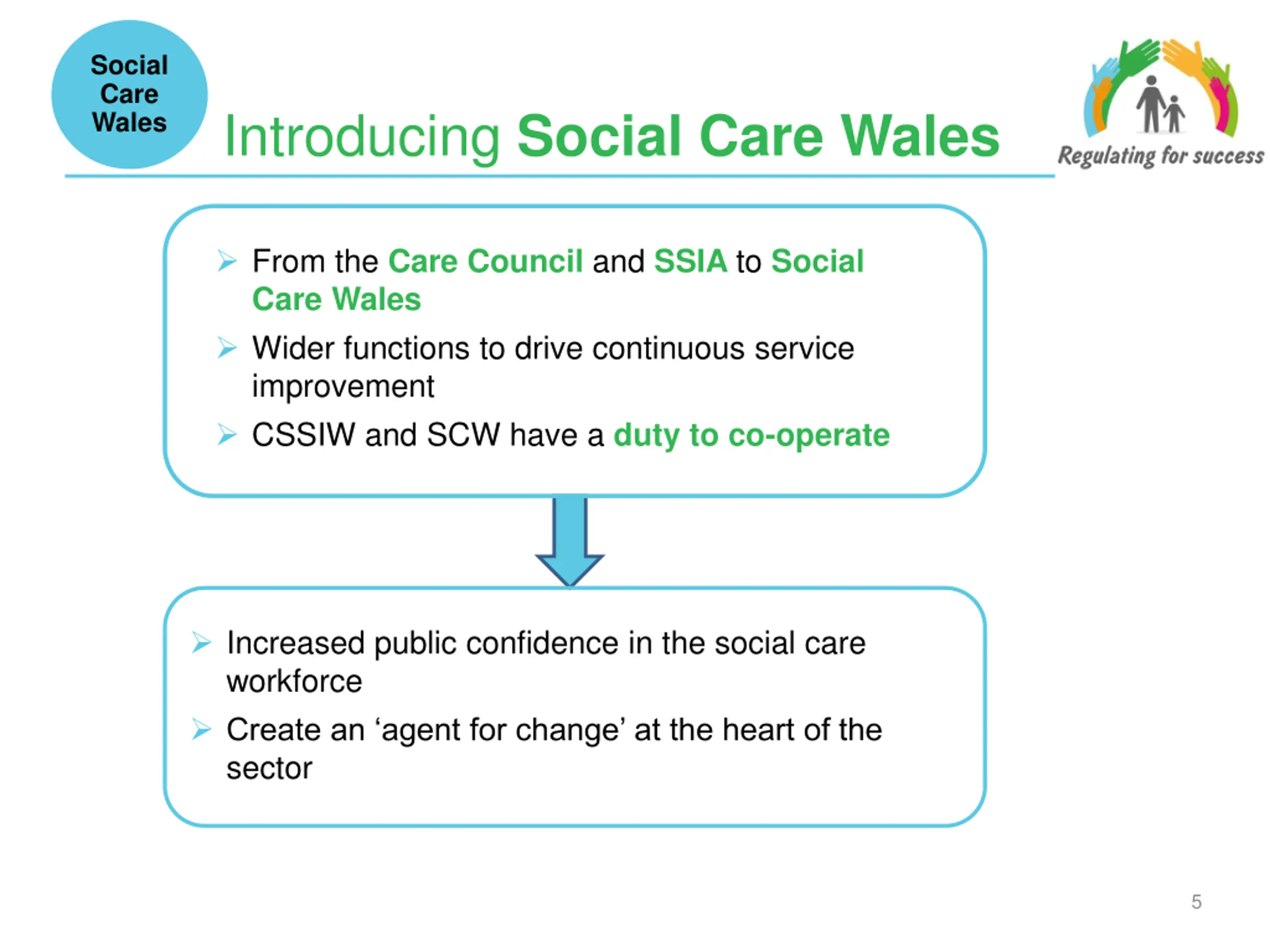 Social Care Wales

Introducing Social Care Wales

Regulating for success

➢ From the Care Council and SSIA to Social Care Wales
➢ Wider functions to drive continuous service improvement
➢ CSSIW and SCW have a duty to co-operate

➢ Increased public confidence in the social care workforce
➢ Create an ‘agent for change’ at the heart of the sector

5